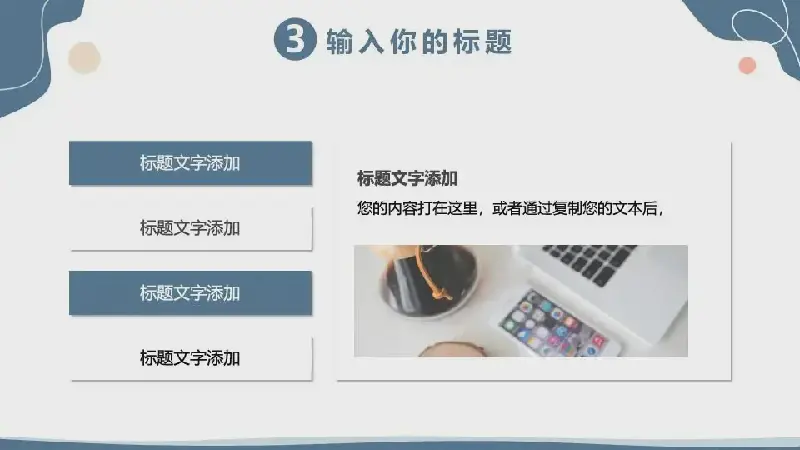 3 输入你的标题

标题文字添加

标题文字添加

标题文字添加

标题文字添加

标题文字添加

您的内容打在这里，或者通过复制您的文本后，